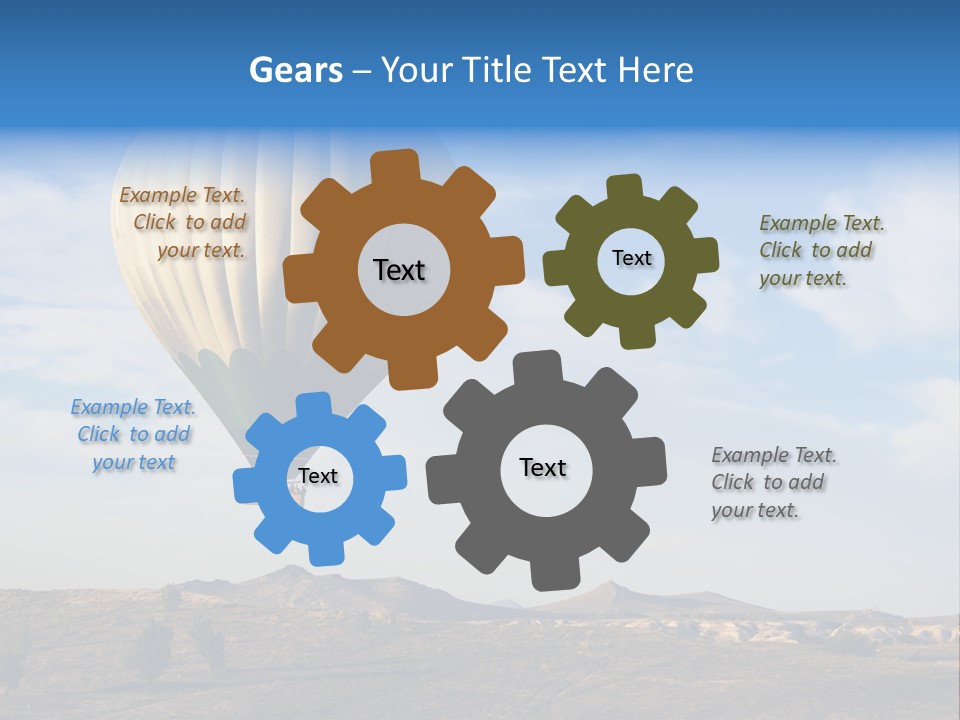 Gears – Your Title Text Here

Example Text. Click to add your text.

Text

Text

Example Text. Click to add your text.

Example Text. Click to add your text

Text

Text

Example Text. Click to add your text.